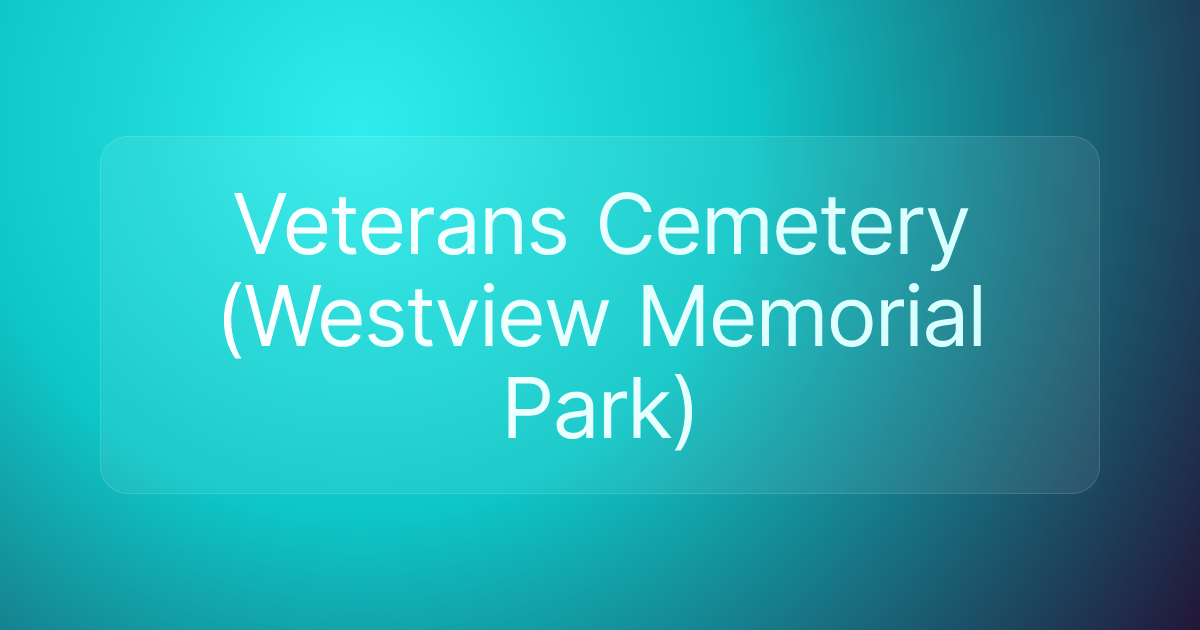 Veterans Cemetery (Westview Memorial Park)